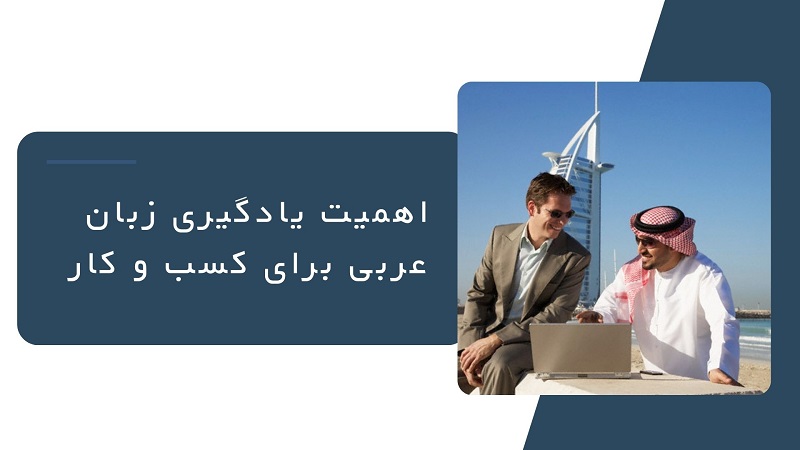 اهمیت یادگیری زبان عربی برای کسب و کار